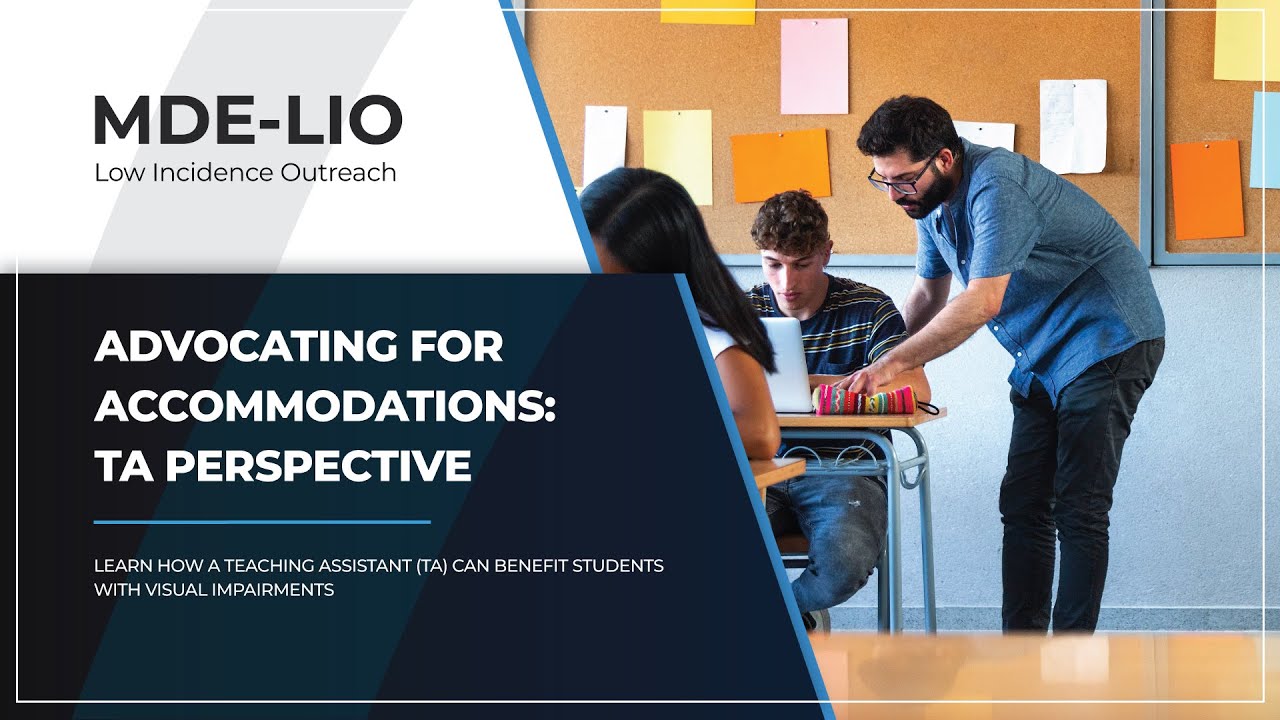 MDE-LIO
Low Incidence Outreach

ADVOCATING FOR ACCOMMODATIONS: TA PERSPECTIVE

LEARN HOW A TEACHING ASSISTANT (TA) CAN BENEFIT STUDENTS WITH VISUAL IMPAIRMENTS